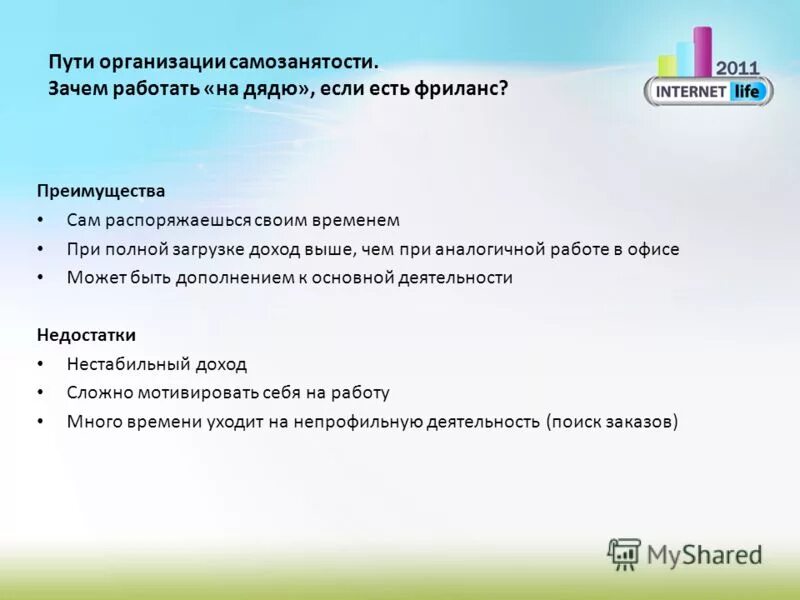 Пути организации самозанятости.
Зачем работать «на дядю», если есть фриланс?

2011
INTERNET life

Преимущества
• Сам распоряжаешься своим временем
• При полной загрузке доход выше, чем при аналогичной работе в офисе
• Может быть дополнением к основной деятельности

Недостатки
• Нестабильный доход
• Сложно мотивировать себя на работу
• Много времени уходит на непрофильную деятельность (поиск заказов)

MyShared